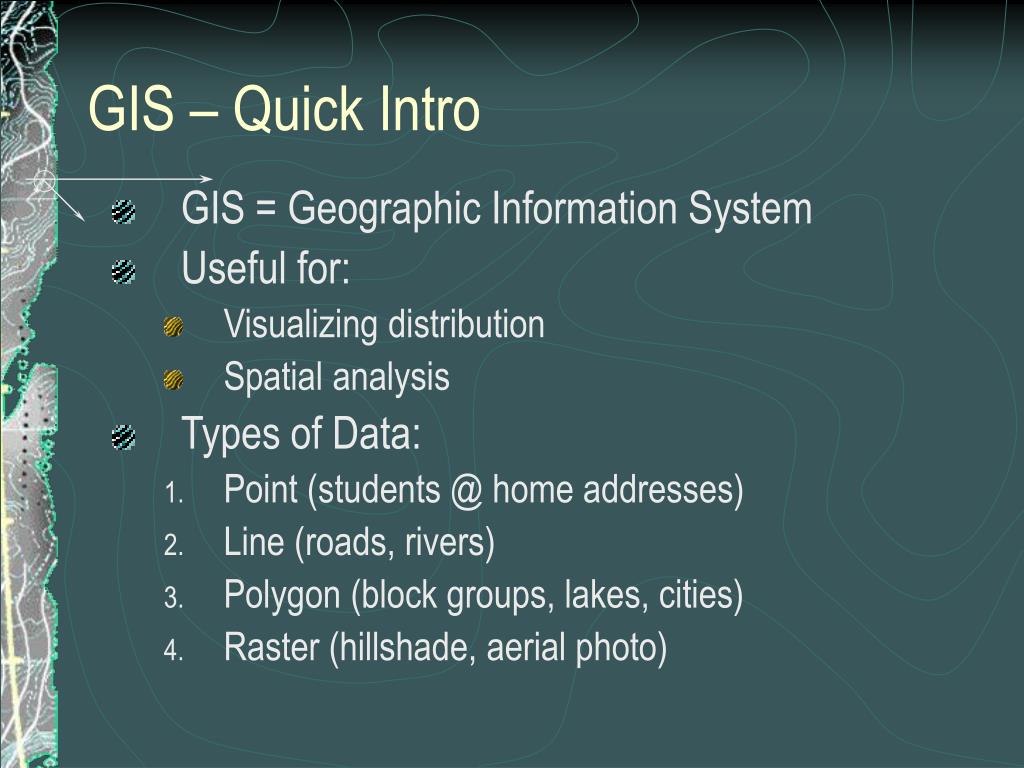 GIS – Quick Intro

GIS = Geographic Information System

Useful for:

Visualizing distribution

Spatial analysis

Types of Data:

1. Point (students @ home addresses)
2. Line (roads, rivers)
3. Polygon (block groups, lakes, cities)
4. Raster (hillshade, aerial photo)